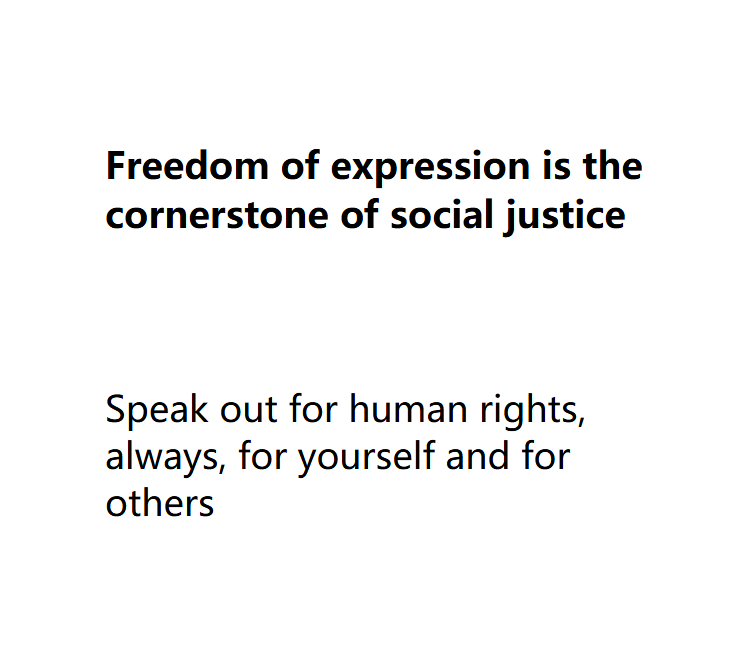 Freedom of expression is the cornerstone of social justice

Speak out for human rights, always, for yourself and for others